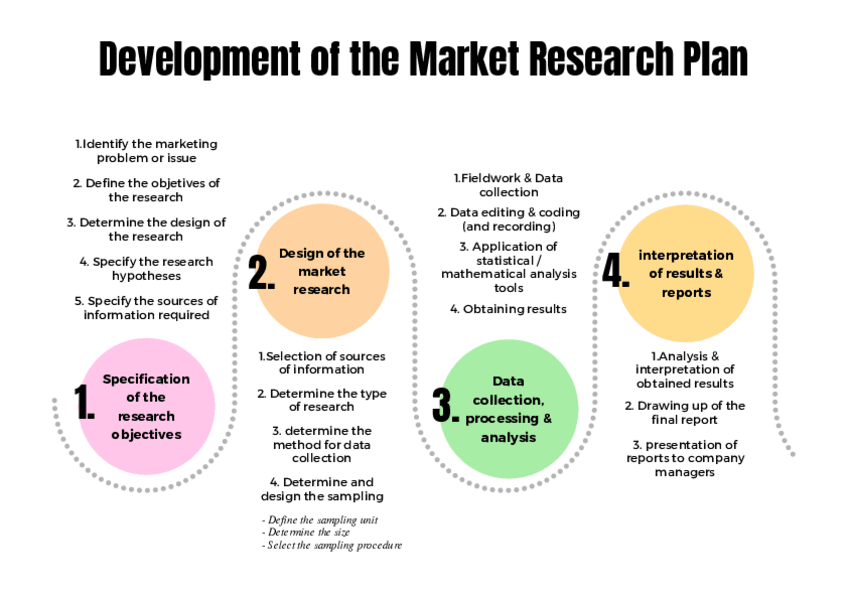 Development of the Market Research Plan

1.Identify the marketing problem or issue

2. Define the objetives of the research

3. Determine the design of the research

4. Specify the research hypotheses

5. Specify the sources of information required

1. Specification of the research objectives

2. Design of the market research

1.Selection of sources of information

2. Determine the type of research

3. determine the method for data collection

4. Determine and design the sampling

- Define the sampling unit
- Determine the size
- Select the sampling procedure

1.Fieldwork & Data collection

2. Data editing & coding (and recording)

3. Application of statistical / mathematical analysis tools

4. Obtaining results

3. Data collection, processing & analysis

4. interpretation of results & reports

1.Analysis & interpretation of obtained results

2. Drawing up of the final report

3. presentation of reports to company managers